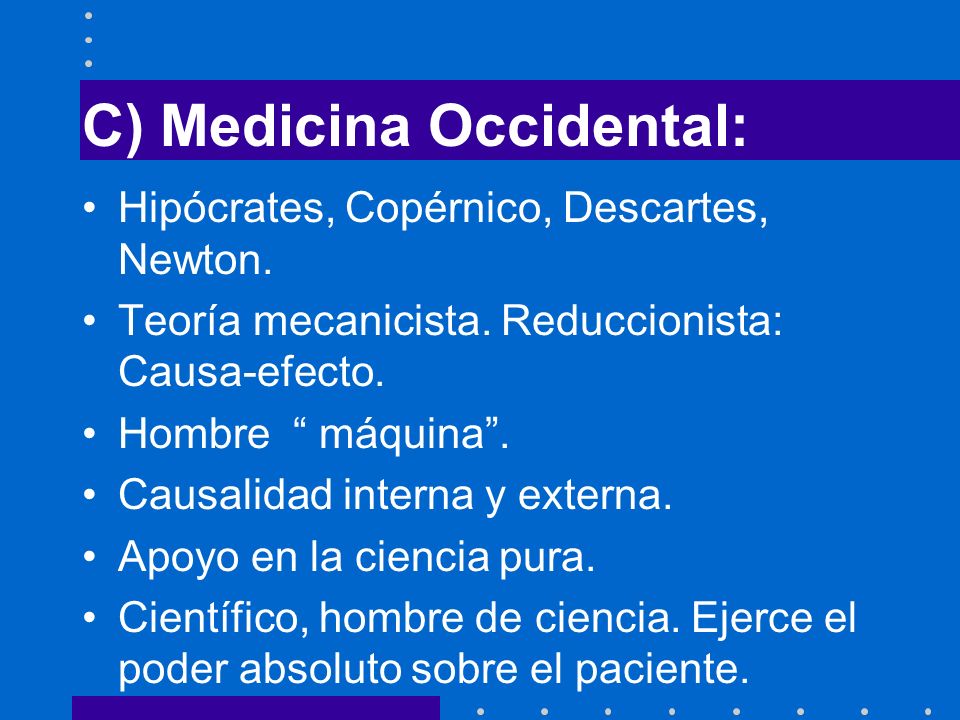 C) Medicina Occidental:

• Hipócrates, Copérnico, Descartes, Newton.
• Teoría mecanicista. Reduccionista: Causa-efecto.
• Hombre “ máquina”.
• Causalidad interna y externa.
• Apoyo en la ciencia pura.
• Científico, hombre de ciencia. Ejerce el poder absoluto sobre el paciente.